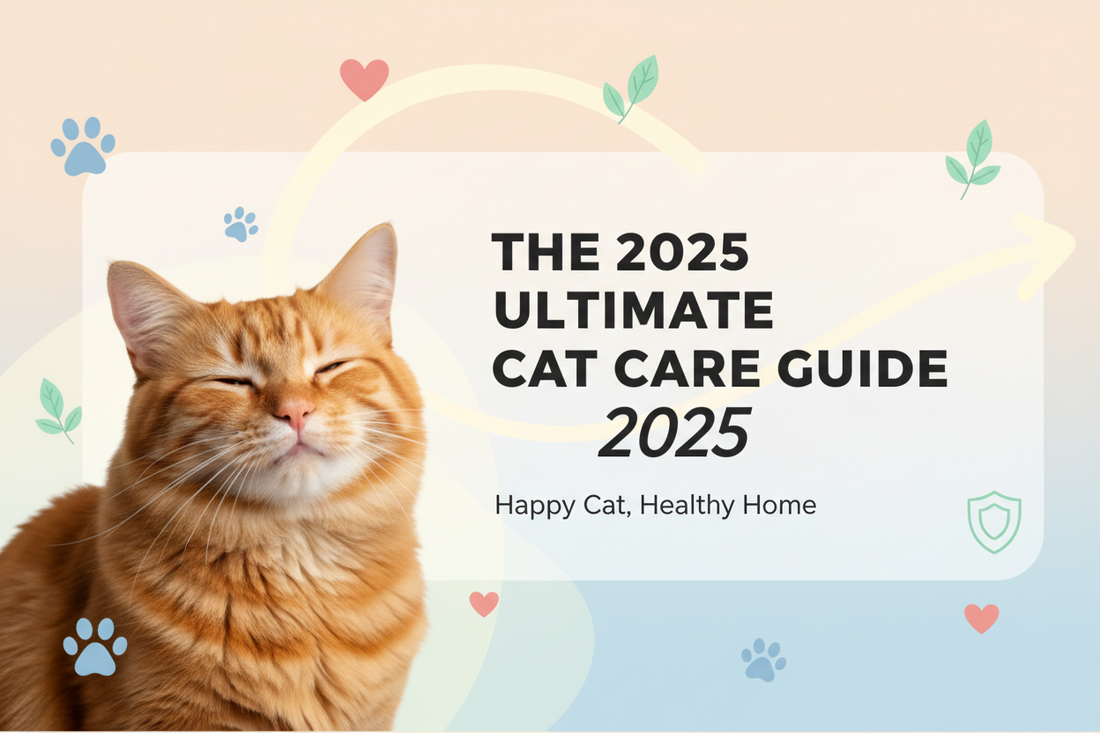 THE 2025 ULTIMATE CAT CARE GUIDE
2025

Happy Cat, Healthy Home